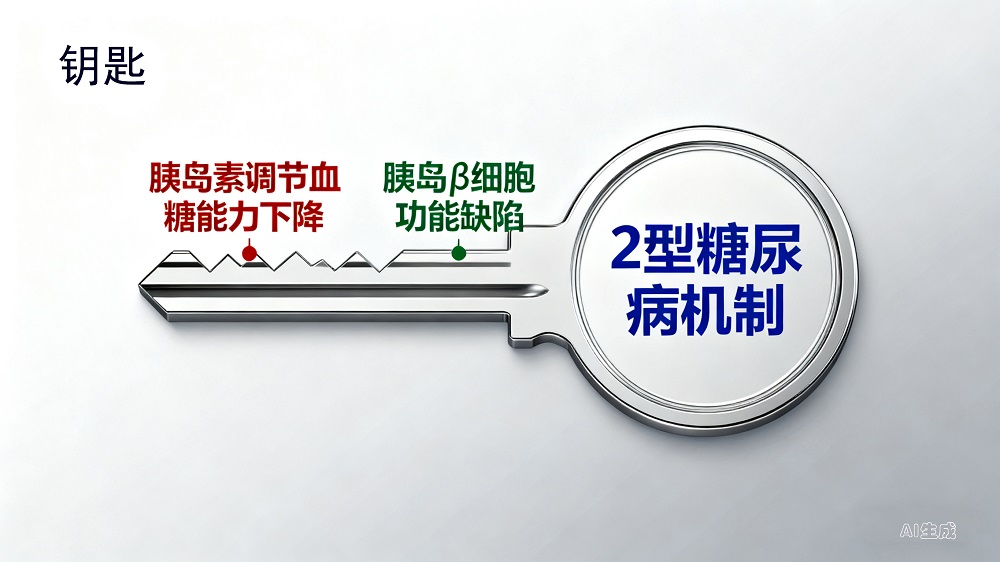 钥匙

胰岛素调节血糖能力下降

胰岛β细胞功能缺陷

2型糖尿病机制

AI生成